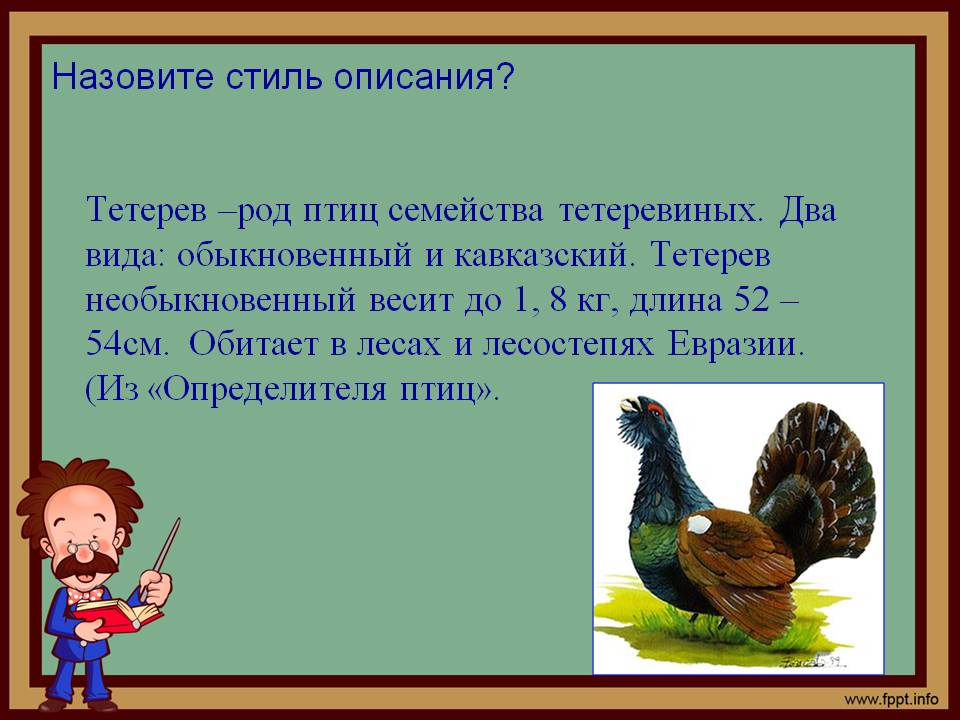 Назовите стиль описания?

Тетерев –род птиц семейства тетеревиных. Два вида: обыкновенный и кавказский. Тетерев необыкновенный весит до 1, 8 кг, длина 52 – 54см. Обитает в лесах и лесостепях Евразии. (Из «Определителя птиц».

www.fppt.info